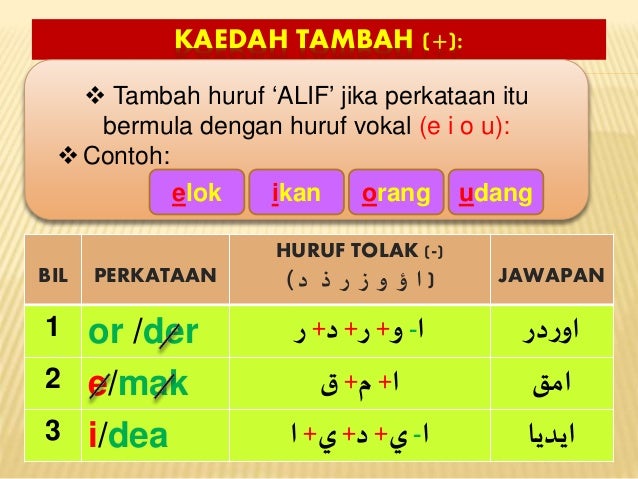 KAEDAH TAMBAH (+):

❖ Tambah huruf ‘ALIF’ jika perkataan itu bermula dengan huruf vokal (e i o u):
❖ Contoh:

elok ikan orang udang

| BIL | PERKATAAN | HURUF TOLAK (-) (ا ؤ و ز ر ذ د) | JAWAPAN |
|---|---|---|---|
| 1 | or /der | ا- و+ ر+ د+ ر | اوردر |
| 2 | e/mak | ا+ م+ ق | امق |
| 3 | i/dea | ا- ي+ د+ ي+ ا | ايديا |